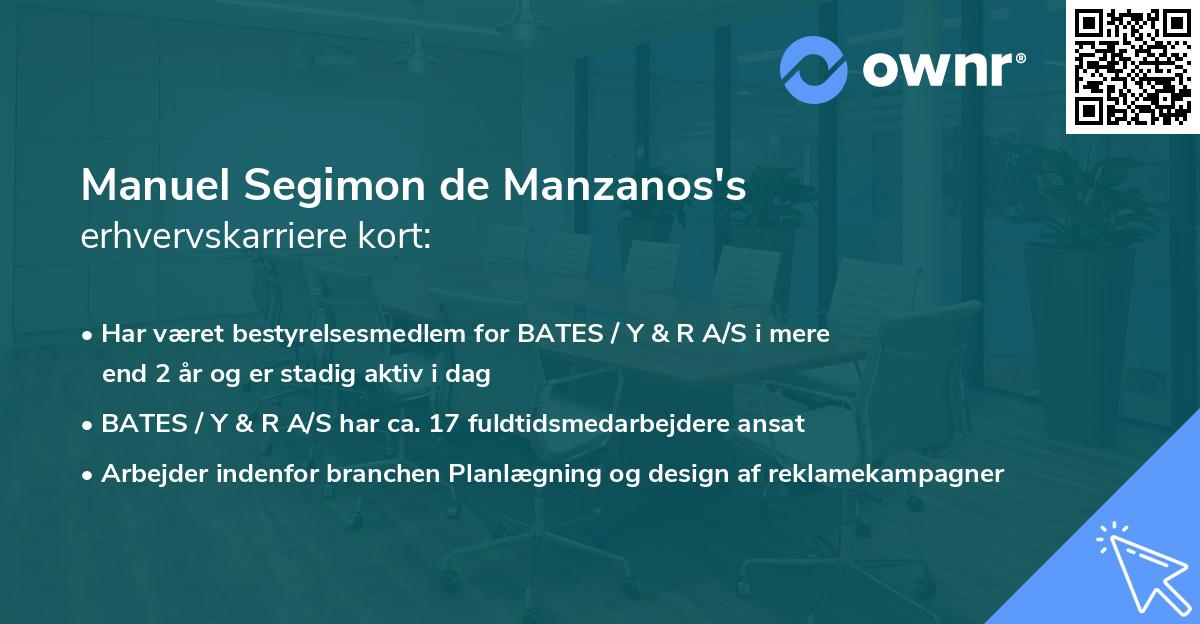 ownr®

Manuel Segimon de Manzanos's
erhvervskarriere kort:

• Har været bestyrelsesmedlem for BATES / Y & R A/S i mere end 2 år og er stadig aktiv i dag
• BATES / Y & R A/S har ca. 17 fuldtidsmedarbejdere ansat
• Arbejder indenfor branchen Planlægning og design af reklamekampagner